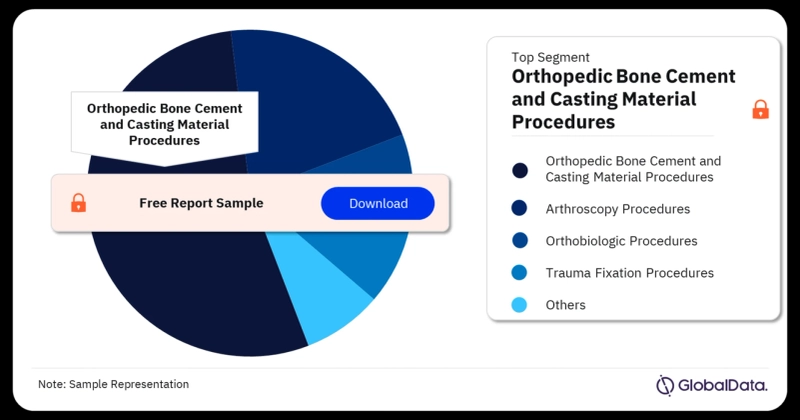 Orthopedic Bone Cement and Casting Material Procedures

Free Report Sample

Download

Top Segment

Orthopedic Bone Cement and Casting Material Procedures

Orthopedic Bone Cement and Casting Material Procedures

Arthroscopy Procedures

Orthobiologic Procedures

Trauma Fixation Procedures

Others

Note: Sample Representation

GlobalData.